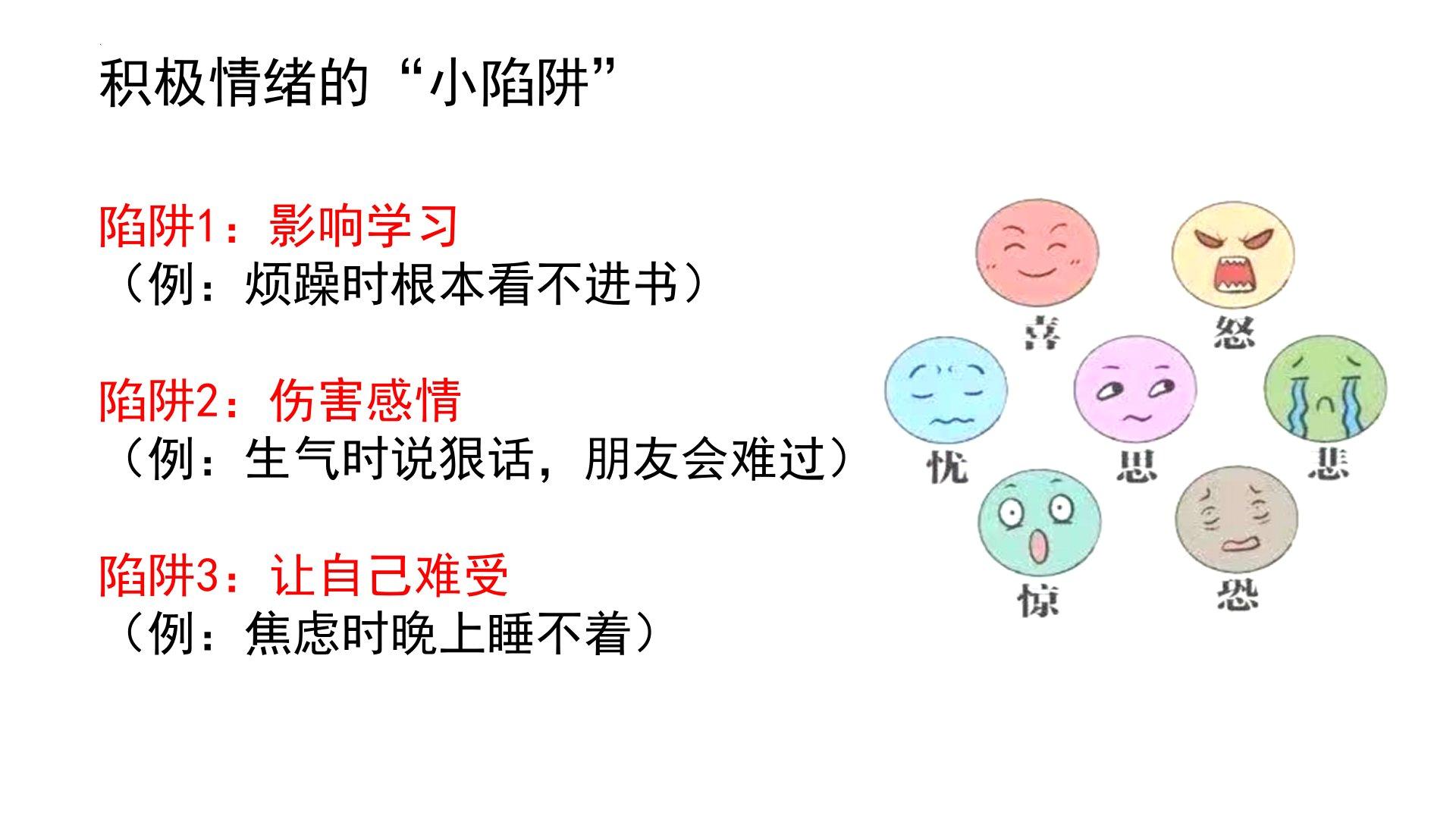 积极情绪的“小陷阱”

陷阱1：影响学习
（例：烦躁时根本看不进书）

陷阱2：伤害感情
（例：生气时说狠话，朋友会难过）

陷阱3：让自己难受
（例：焦虑时晚上睡不着）

喜
怒
忧
思
悲
惊
恐